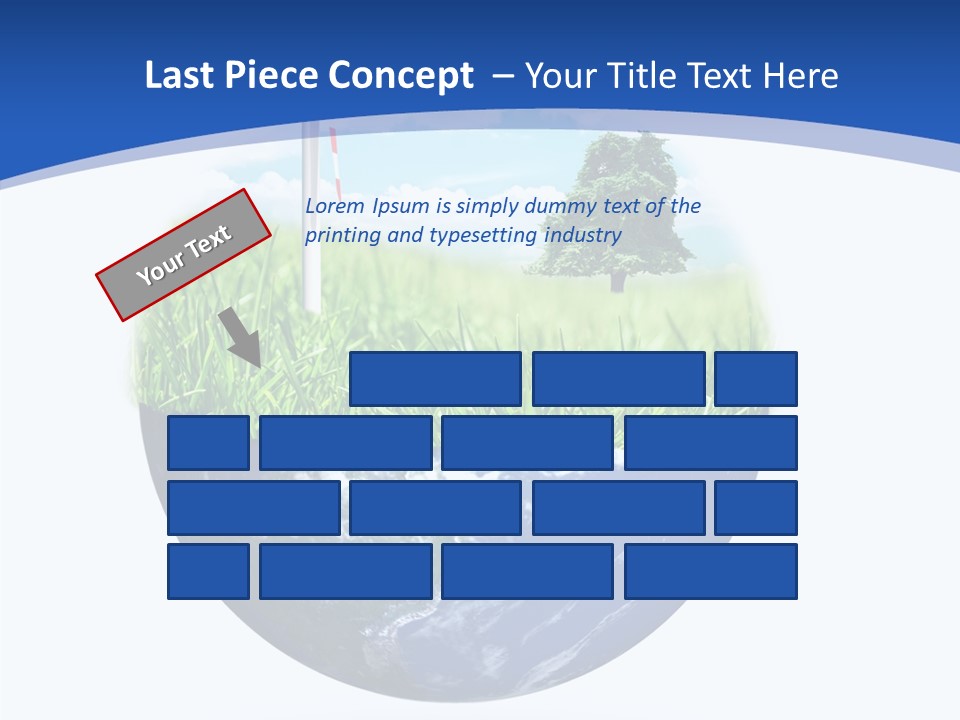 Last Piece Concept – Your Title Text Here

Your Text

Lorem Ipsum is simply dummy text of the printing and typesetting industry